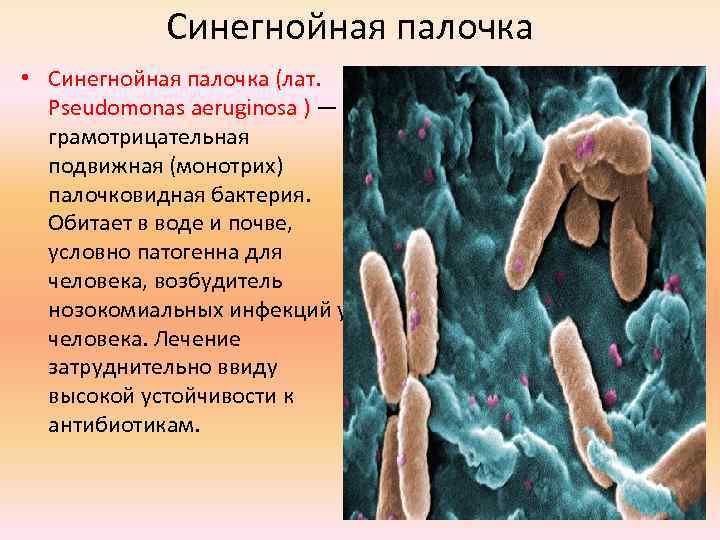 Синегнойная палочка

• Синегнойная палочка (лат. Pseudomonas aeruginosa ) — грамотрицательная подвижная (монотрих) палочковидная бактерия. Обитает в воде и почве, условно патогенна для человека, возбудитель нозокомиальных инфекций у человека. Лечение затруднительно ввиду высокой устойчивости к антибиотикам.